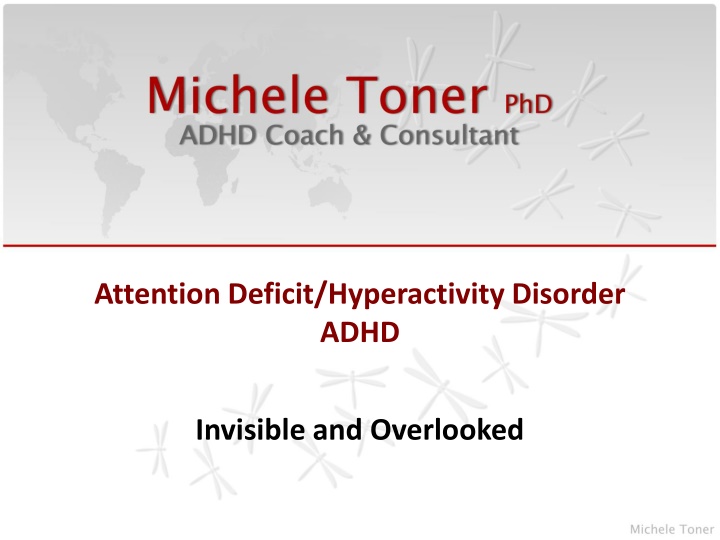 Michele Toner PhD
ADHD Coach & Consultant

Attention Deficit/Hyperactivity Disorder
ADHD

Invisible and Overlooked

Michele Toner